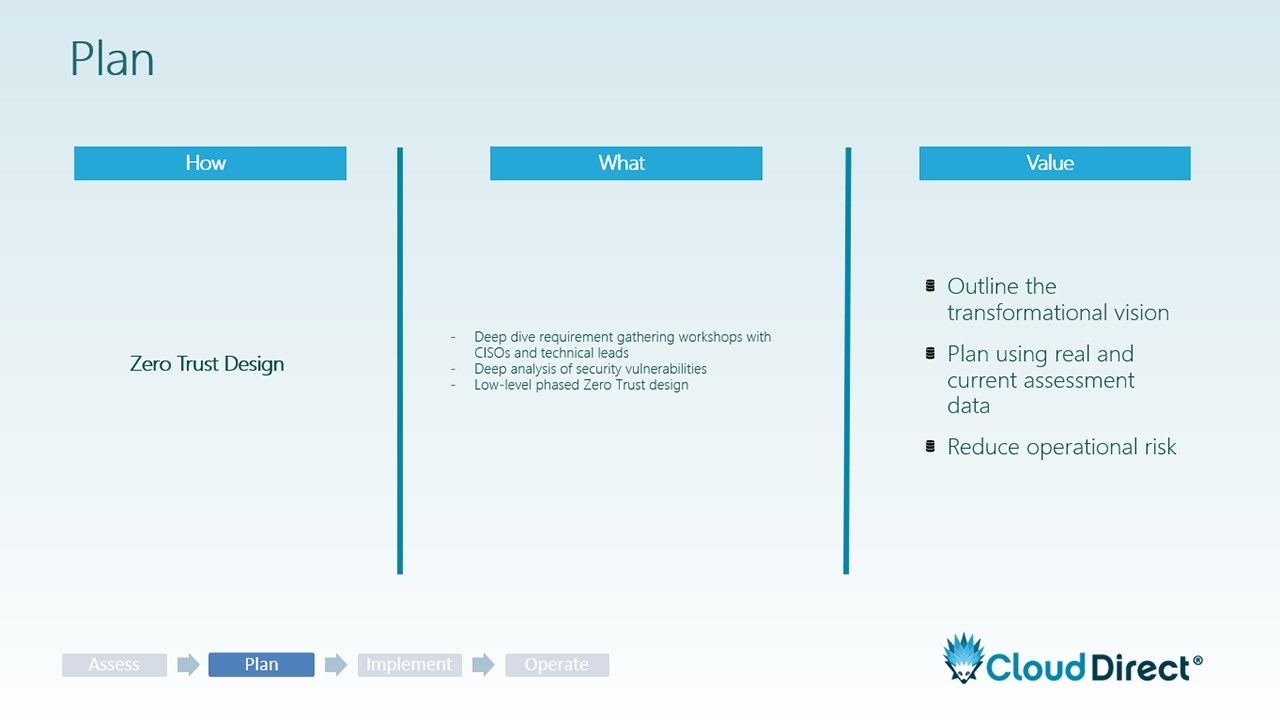 Plan

How

Zero Trust Design

What

- Deep dive requirement gathering workshops with CISOs and technical leads
- Deep analysis of security vulnerabilities
- Low-level phased Zero Trust design

Value

Outline the transformational vision

Plan using real and current assessment data

Reduce operational risk

Assess

Plan

Implement

Operate

Cloud Direct®